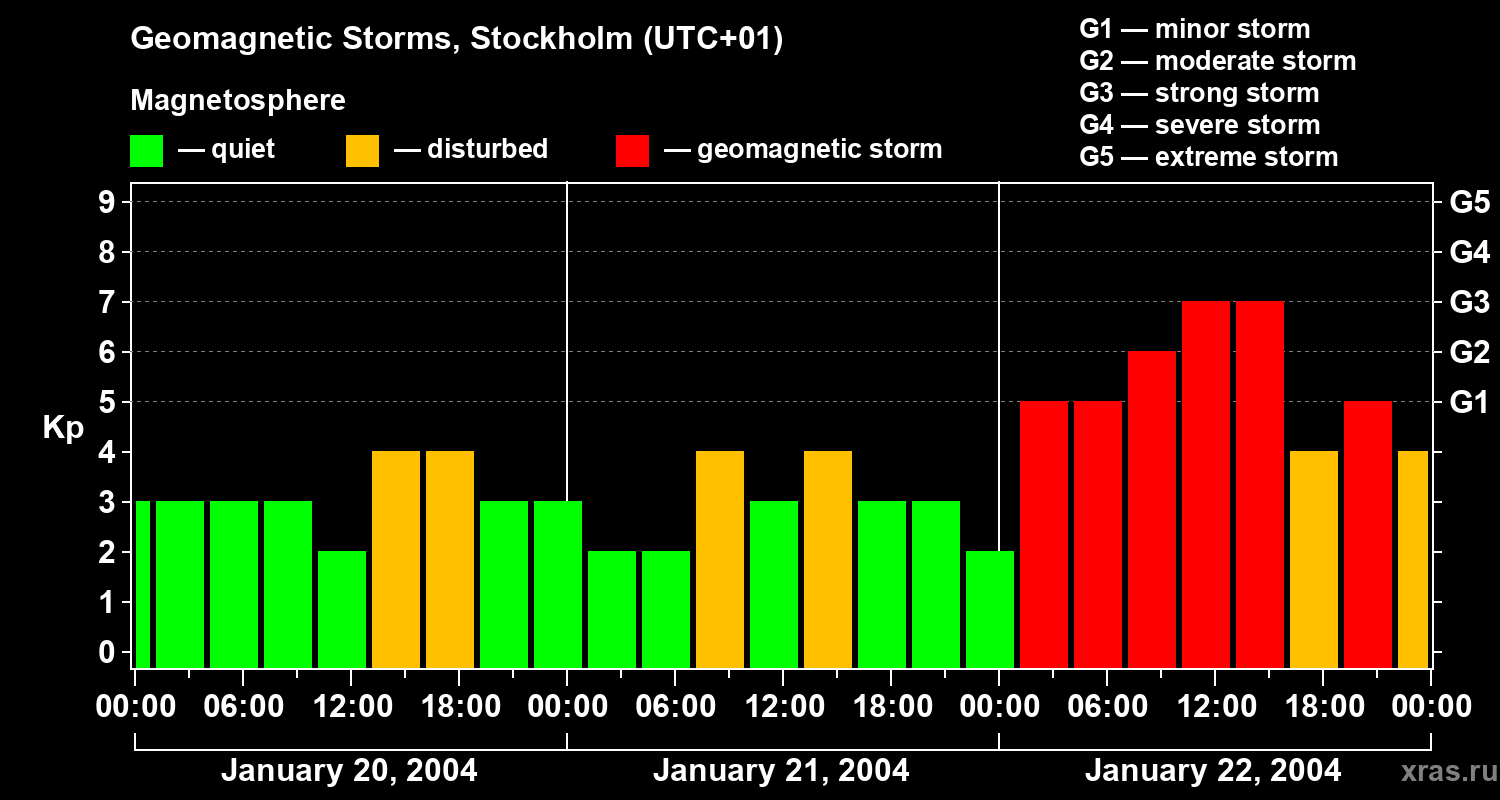 Geomagnetic Storms, Stockholm (UTC+01)

Magnetosphere

— quiet — disturbed — geomagnetic storm

G1 — minor storm
G2 — moderate storm
G3 — strong storm
G4 — severe storm
G5 — extreme storm

Kp

9
8
7
6
5
4
3
2
1
0

G5
G4
G3
G2
G1

00:00 06:00 12:00 18:00 00:00 06:00 12:00 18:00 00:00 06:00 12:00 18:00 00:00

January 20, 2004
January 21, 2004
January 22, 2004

xras.ru